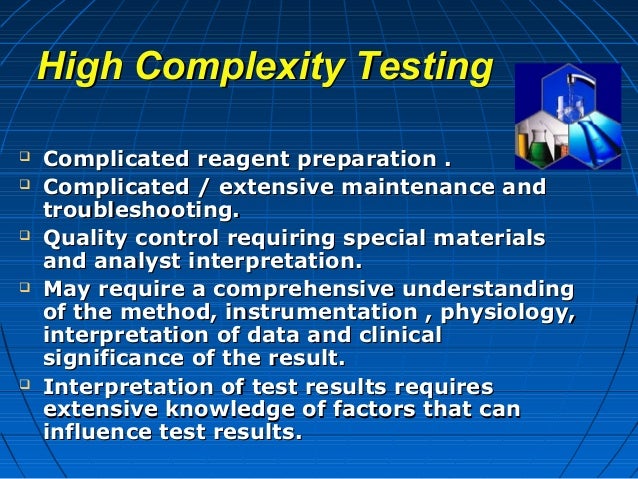 High Complexity Testing

- Complicated reagent preparation .
- Complicated / extensive maintenance and troubleshooting.
- Quality control requiring special materials and analyst interpretation.
- May require a comprehensive understanding of the method, instrumentation , physiology, interpretation of data and clinical significance of the result.
- Interpretation of test results requires extensive knowledge of factors that can influence test results.